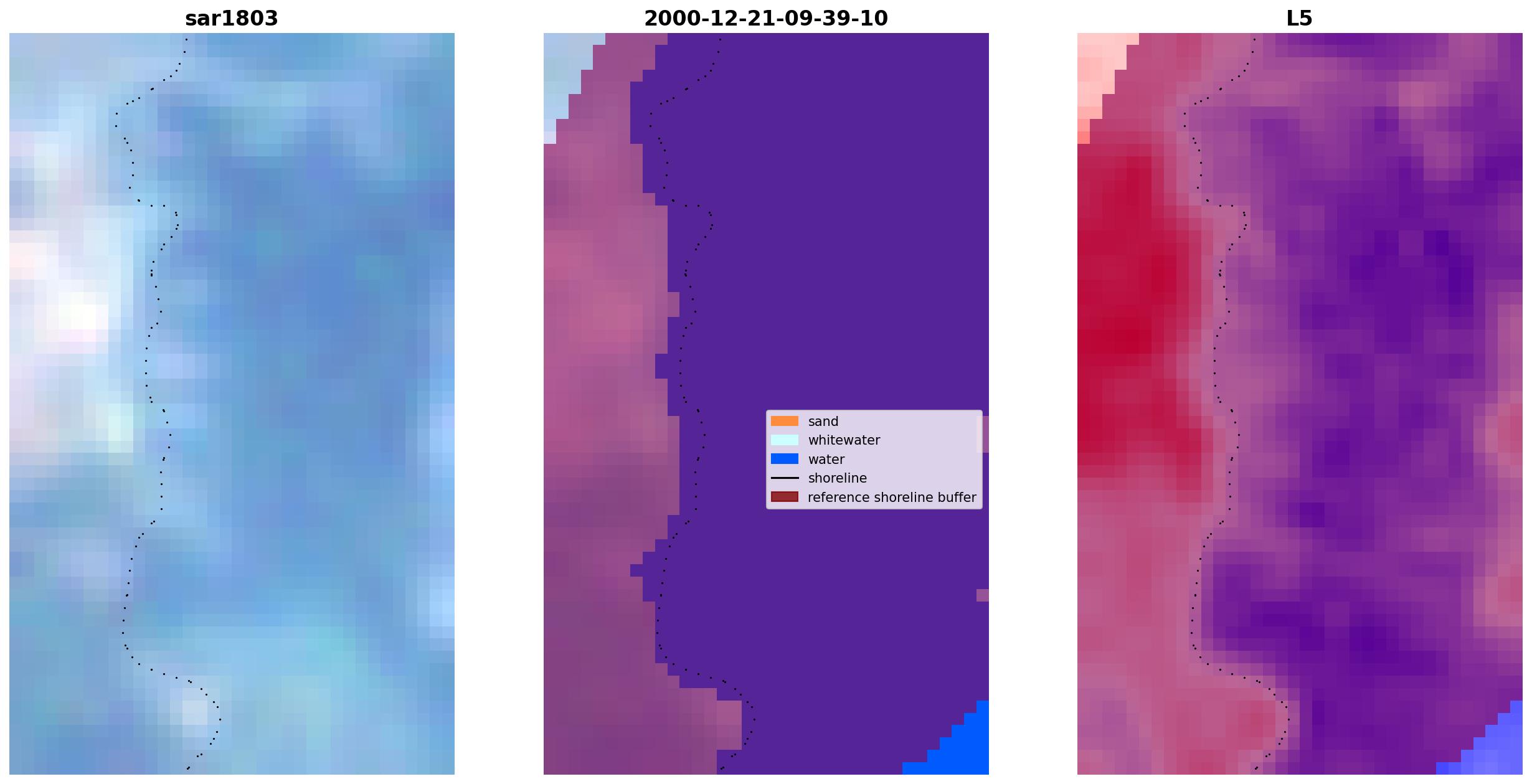 sar1803

2000-12-21-09-39-10

sand
whitewater
water
shoreline
reference shoreline buffer

L5